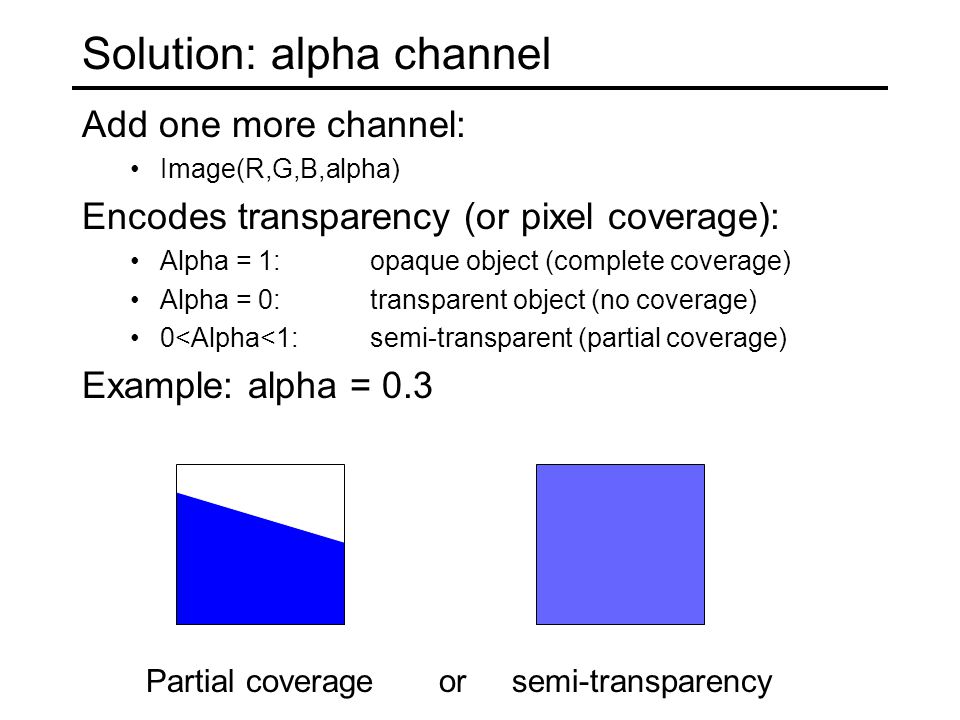 Solution: alpha channel

Add one more channel:

• Image(R,G,B,alpha)

Encodes transparency (or pixel coverage):

• Alpha = 1: opaque object (complete coverage)
• Alpha = 0: transparent object (no coverage)
• 0<Alpha<1: semi-transparent (partial coverage)

Example: alpha = 0.3

Partial coverage or semi-transparency